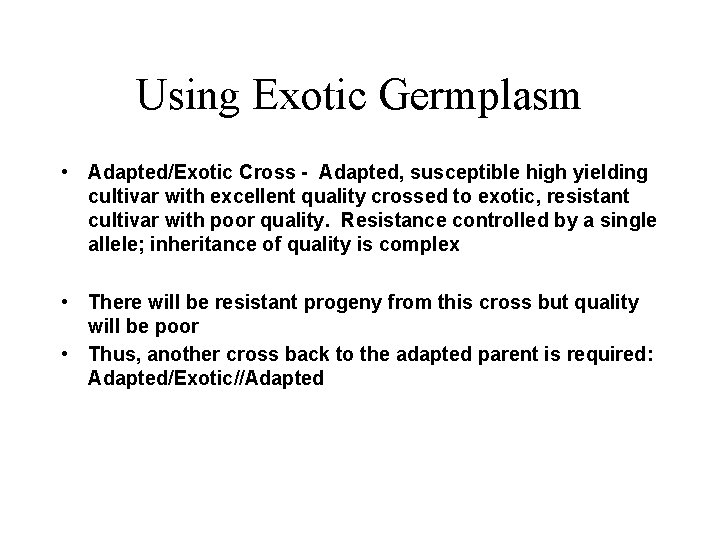 Using Exotic Germplasm

• Adapted/Exotic Cross - Adapted, susceptible high yielding cultivar with excellent quality crossed to exotic, resistant cultivar with poor quality. Resistance controlled by a single allele; inheritance of quality is complex

• There will be resistant progeny from this cross but quality will be poor
• Thus, another cross back to the adapted parent is required: Adapted/Exotic//Adapted